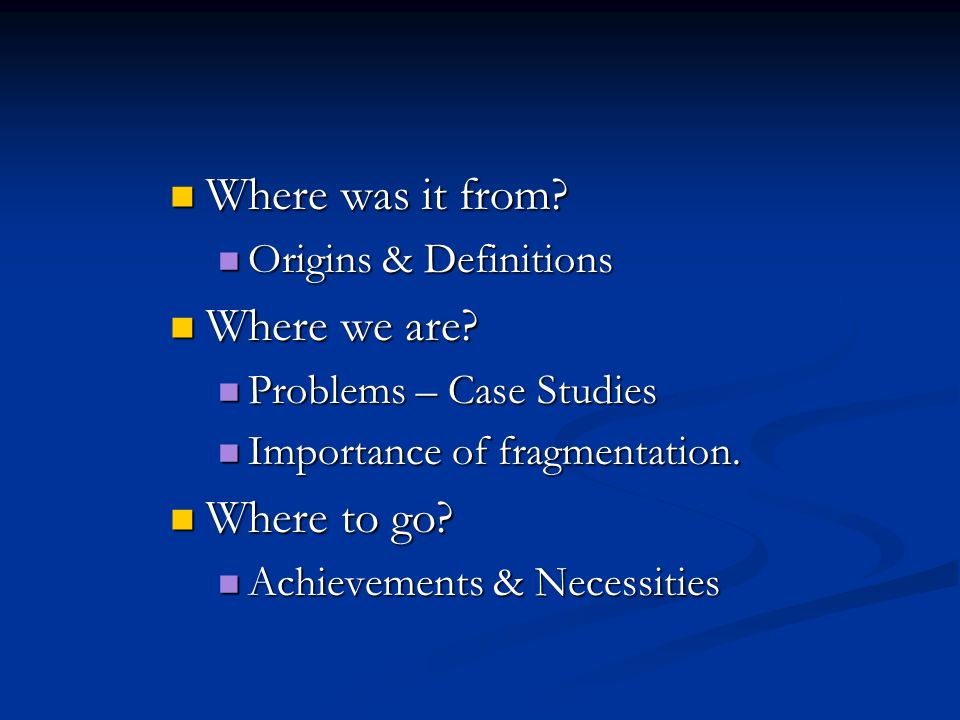 Where was it from?
Origins & Definitions
Where we are?
Problems – Case Studies
Importance of fragmentation.
Where to go?
Achievements & Necessities